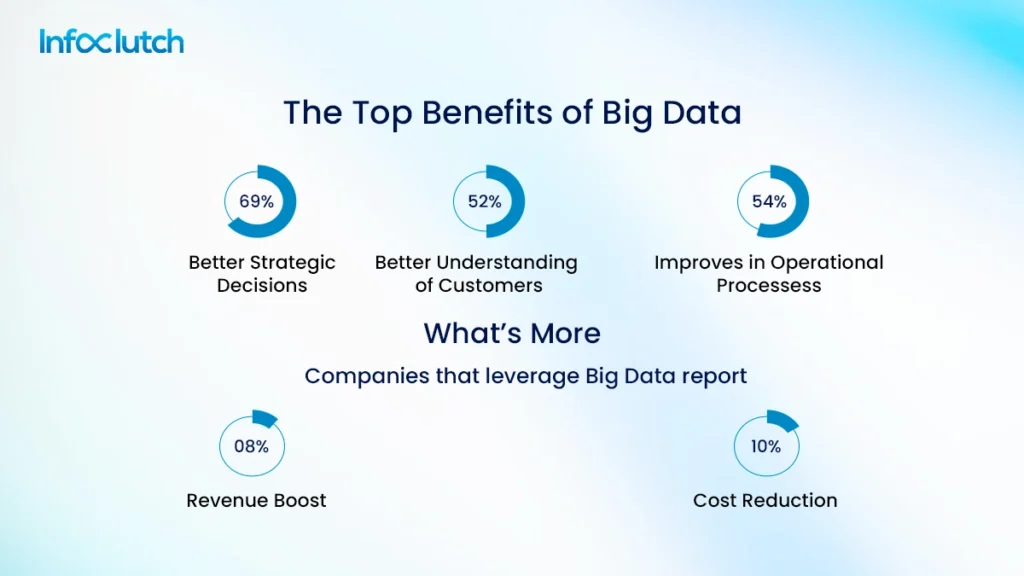 Infoclutch

The Top Benefits of Big Data

69%
Better Strategic Decisions

52%
Better Understanding of Customers

54%
Improves in Operational Processess

What's More

Companies that leverage Big Data report

08%
Revenue Boost

10%
Cost Reduction